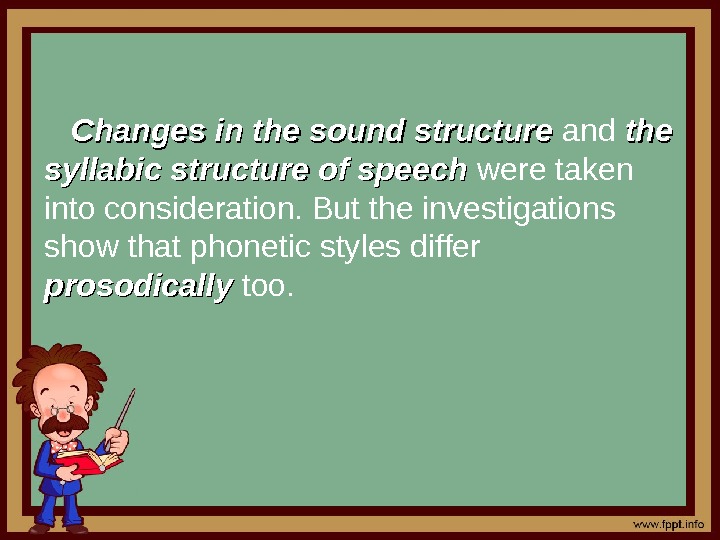 Changes in the sound structure and the syllabic structure of speech were taken into consideration. But the investigations show that phonetic styles differ prosodically too.

www.fppt.info